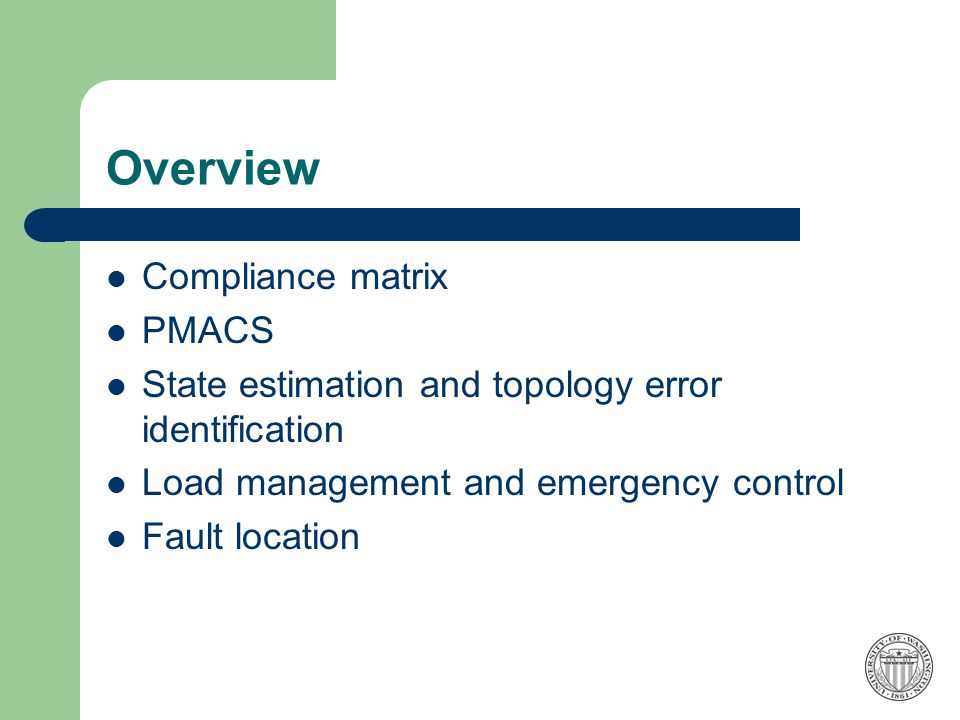 Overview

- Compliance matrix
- PMACS
- State estimation and topology error identification
- Load management and emergency control
- Fault location

UNIVERSITY OF WASHINGTON 1861